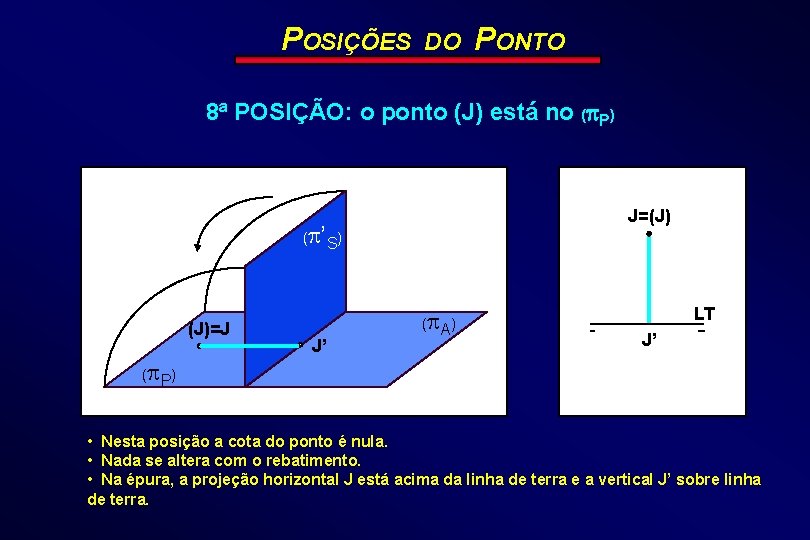 POSIÇÕES DO PONTO

8ª POSIÇÃO: o ponto (J) está no $(\pi_P)$

$(\pi'_S)$

(J)=J

J'

$(\pi_A)$

$(\pi_P)$

J=(J)

LT

J'

• Nesta posição a cota do ponto é nula.
• Nada se altera com o rebatimento.
• Na épura, a projeção horizontal J está acima da linha de terra e a vertical J' sobre linha de terra.